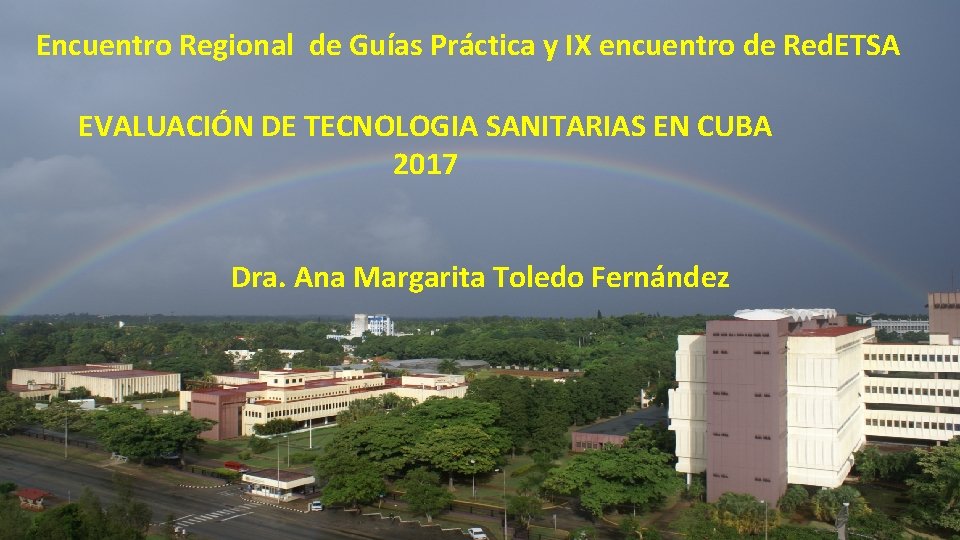 Encuentro Regional  de Guías Práctica y IX encuentro de RedETSA

EVALUACIÓN DE TECNOLOGIA SANITARIAS EN CUBA
2017

Dra. Ana Margarita Toledo Fernández